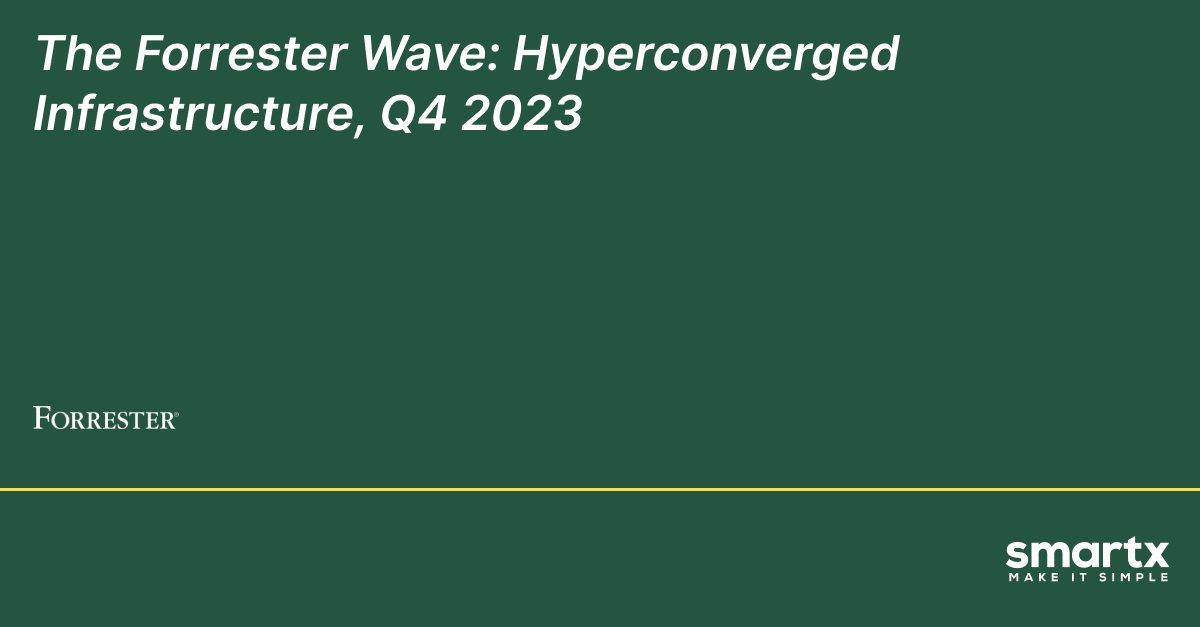 The Forrester Wave: Hyperconverged Infrastructure, Q4 2023

FORRESTER®

smartx
MAKE IT SIMPLE